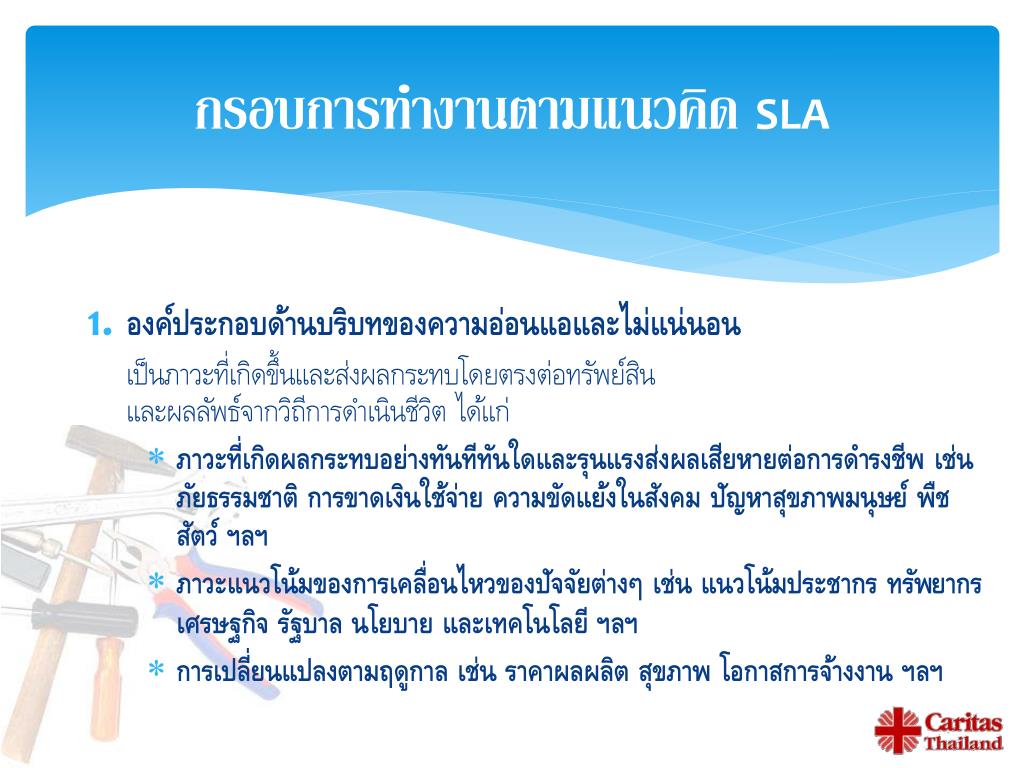 กรอบการทำงานตามแนวคิด SLA

1. องค์ประกอบด้านบริบทของความอ่อนแอและไม่แน่นอน

เป็นภาวะที่เกิดขึ้นและส่งผลกระทบโดยตรงต่อทรัพย์สิน และผลลัพธ์จากวิถีการดำเนินชีวิต ได้แก่

* ภาวะที่เกิดผลกระทบอย่างทันทีทันใดและรุนแรงส่งผลเสียหายต่อการดำรงชีพ เช่น ภัยธรรมชาติ การขาดเงินใช้จ่าย ความขัดแย้งในสังคม ปัญหาสุขภาพมนุษย์ พืช สัตว์ ฯลฯ

* ภาวะแนวโน้มของการเคลื่อนไหวของปัจจัยต่างๆ เช่น แนวโน้มประชากร ทรัพยากร เศรษฐกิจ รัฐบาล นโยบาย และเทคโนโลยี ฯลฯ

* การเปลี่ยนแปลงตามฤดูกาล เช่น ราคาผลผลิต สุขภาพ โอกาสการจ้างงาน ฯลฯ

Caritas Thailand